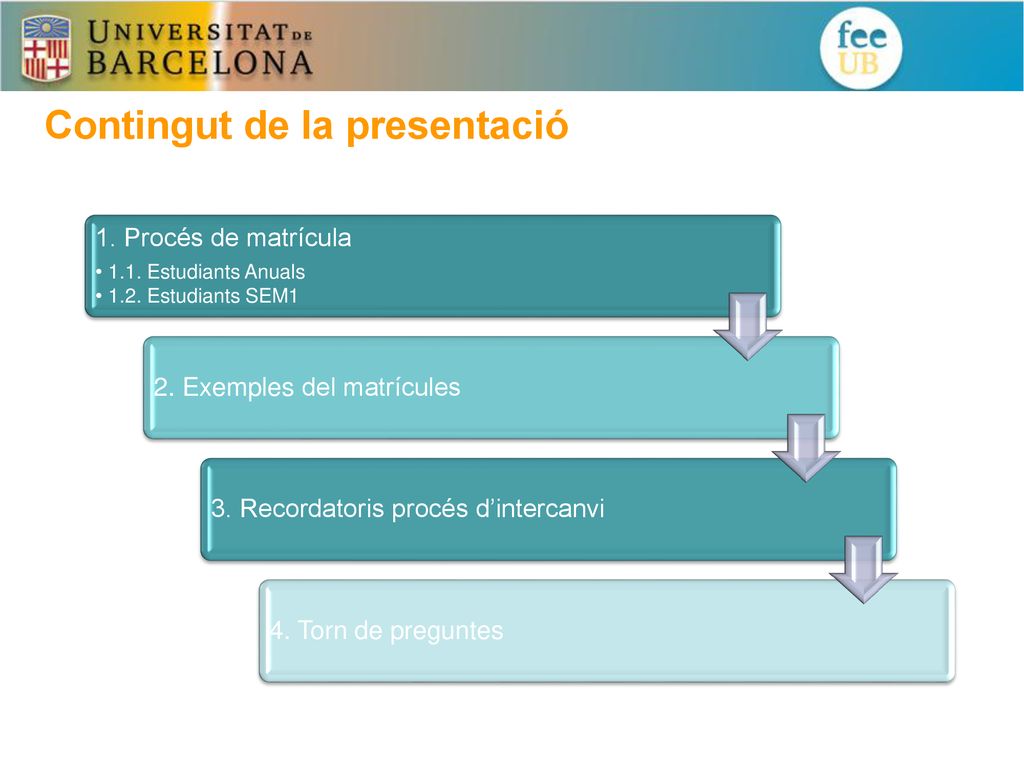 UNIVERSITAT DE BARCELONA

fee UB

Contingut de la presentació

1. Procés de matrícula
• 1.1. Estudiants Anuals
• 1.2. Estudiants SEM1

2. Exemples del matrícules

3. Recordatoris procés d'intercanvi

4. Torn de preguntes